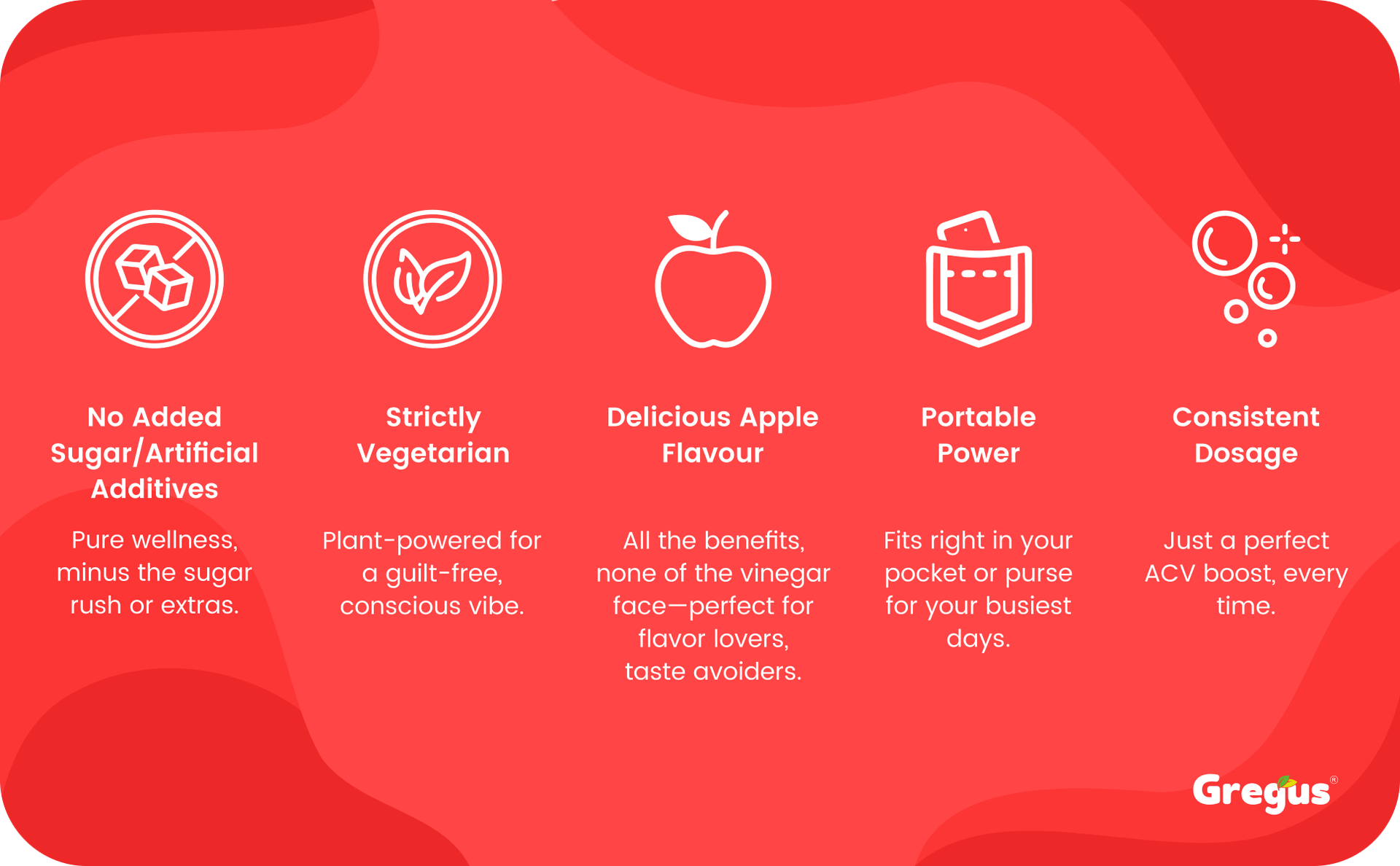 No Added Sugar/Artificial Additives

Pure wellness, minus the sugar rush or extras.

Strictly Vegetarian

Plant-powered for a guilt-free, conscious vibe.

Delicious Apple Flavour

All the benefits, none of the vinegar face—perfect for flavor lovers, taste avoiders.

Portable Power

Fits right in your pocket or purse for your busiest days.

Consistent Dosage

Just a perfect ACV boost, every time.

Gregus®